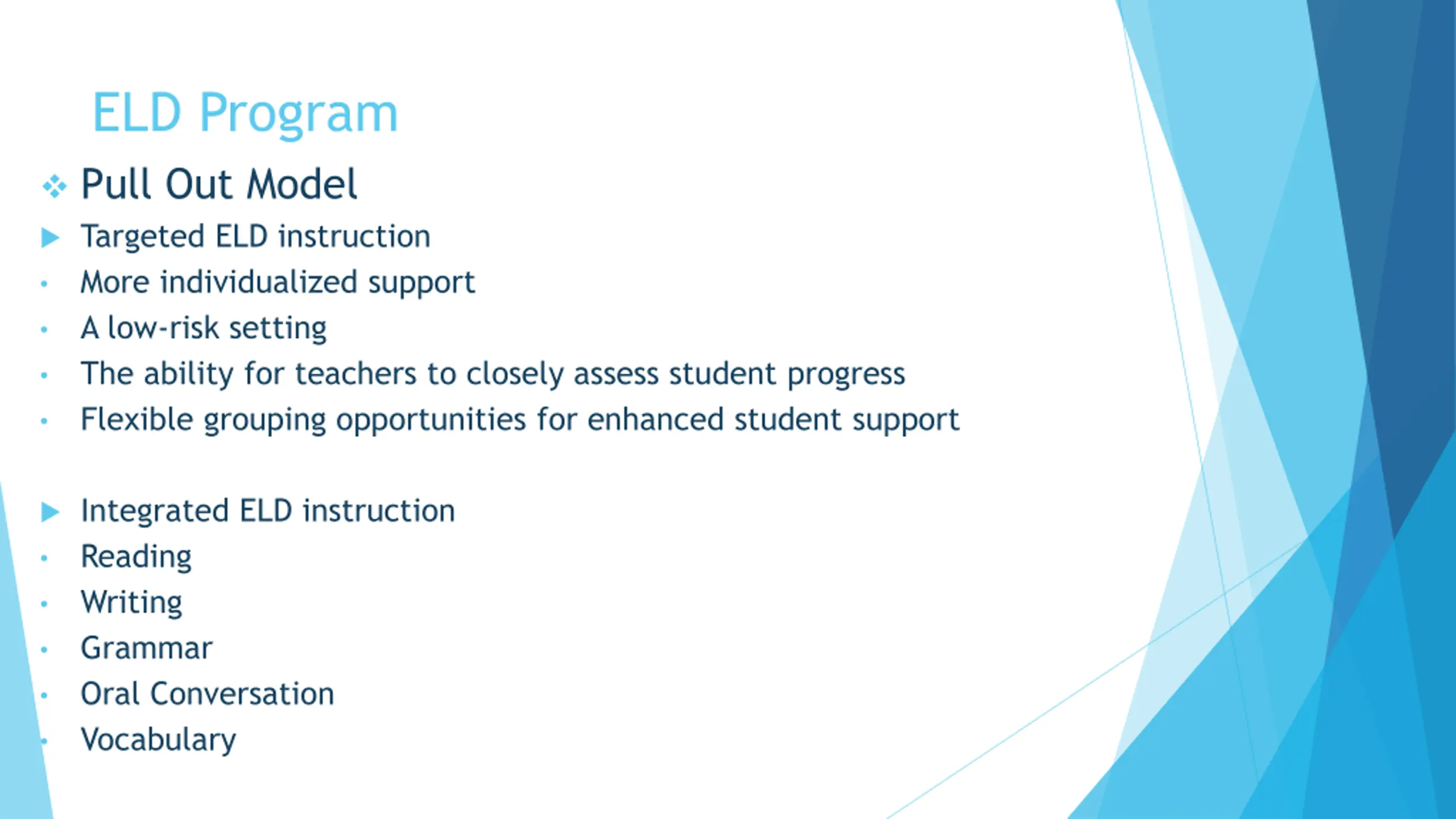 ELD Program

❖ Pull Out Model

▶ Targeted ELD instruction
• More individualized support
• A low-risk setting
• The ability for teachers to closely assess student progress
• Flexible grouping opportunities for enhanced student support

▶ Integrated ELD instruction
• Reading
• Writing
• Grammar
• Oral Conversation
• Vocabulary